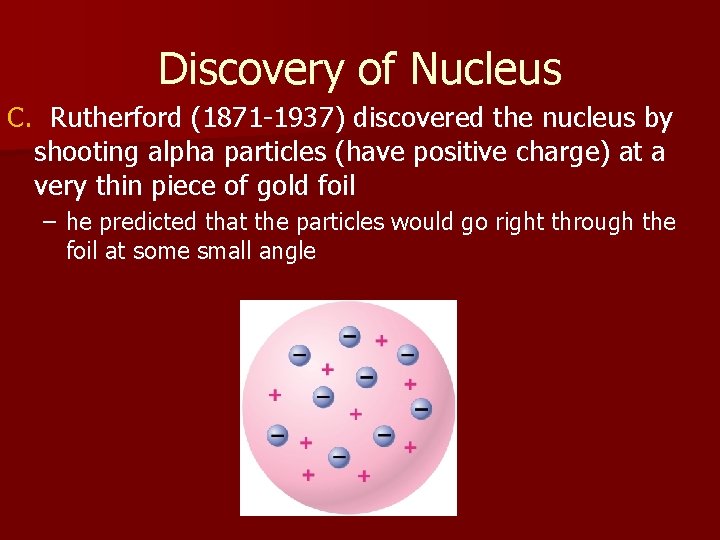 Discovery of Nucleus

C. Rutherford (1871-1937) discovered the nucleus by shooting alpha particles (have positive charge) at a very thin piece of gold foil

– he predicted that the particles would go right through the foil at some small angle